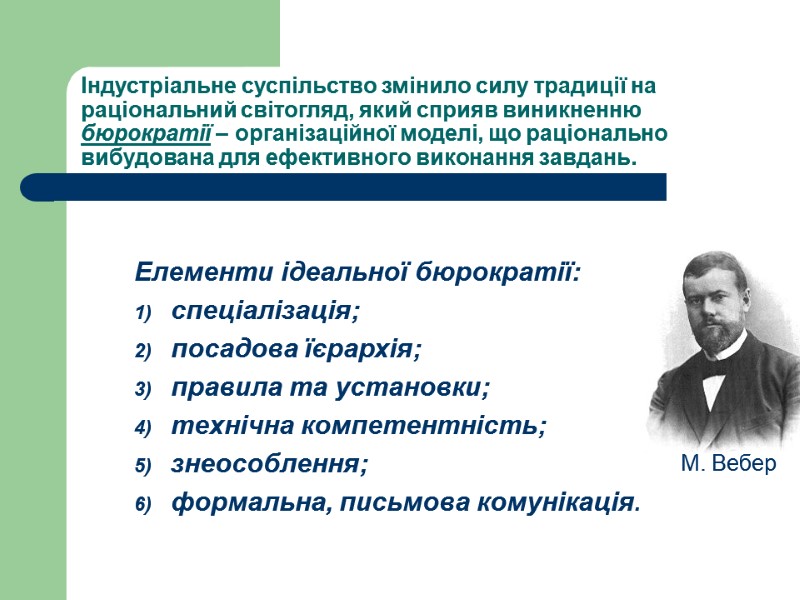 Індустріальне суспільство змінило силу традиції на раціональний світогляд, який сприяв виникненню бюрократії – організаційної моделі, що раціонально вибудована для ефективного виконання завдань.

Елементи ідеальної бюрократії:
1) спеціалізація;
2) посадова ієрархія;
3) правила та установки;
4) технічна компетентність;
5) знеособлення;
6) формальна, письмова комунікація.

М. Вебер